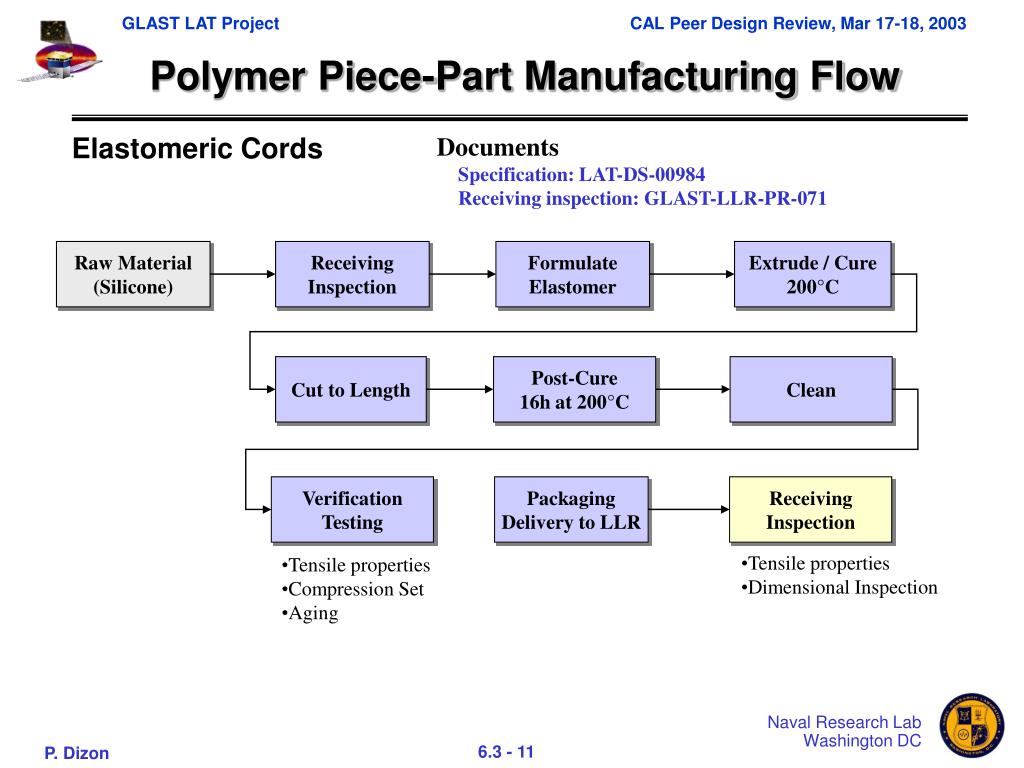 GLAST LAT Project

CAL Peer Design Review, Mar 17-18, 2003

Polymer Piece-Part Manufacturing Flow

Elastomeric Cords

Documents
Specification: LAT-DS-00984
Receiving inspection: GLAST-LLR-PR-071

Raw Material (Silicone)

Receiving Inspection

Formulate Elastomer

Extrude / Cure 200°C

Cut to Length

Post-Cure 16h at 200°C

Clean

Verification Testing

Packaging Delivery to LLR

Receiving Inspection

•Tensile properties
•Compression Set
•Aging

•Tensile properties
•Dimensional Inspection

P. Dizon

6.3 - 11

Naval Research Lab
Washington DC